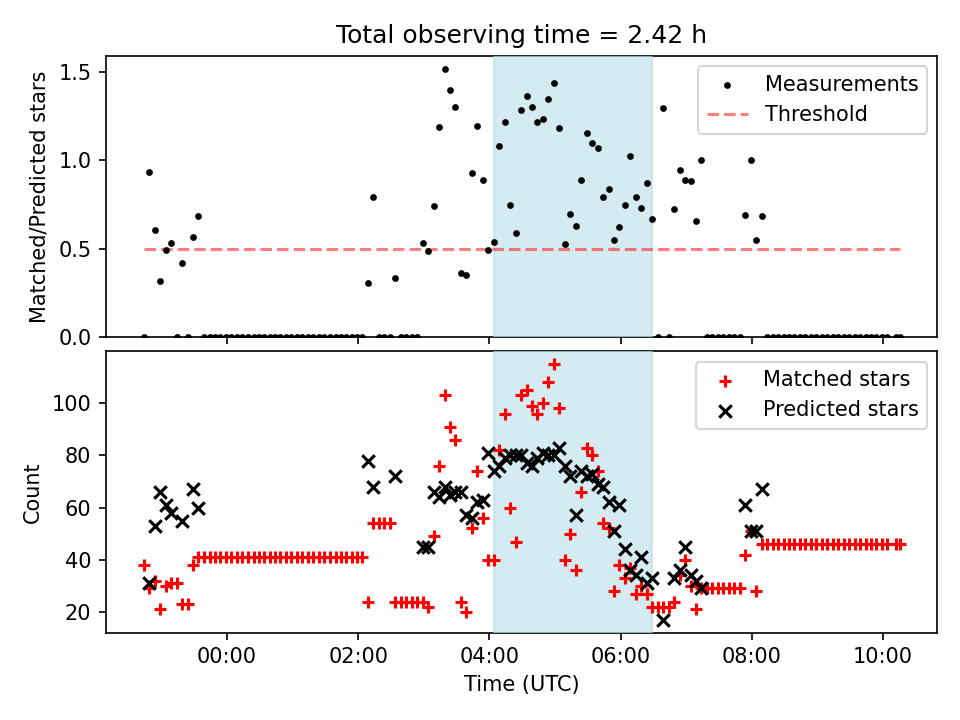 Total observing time = 2.42 h

Matched/Predicted stars

1.5
1.0
0.5
0.0

Measurements
Threshold

Count

100
80
60
40
20

Matched stars
Predicted stars

00:00
02:00
04:00
06:00
08:00
10:00

Time (UTC)